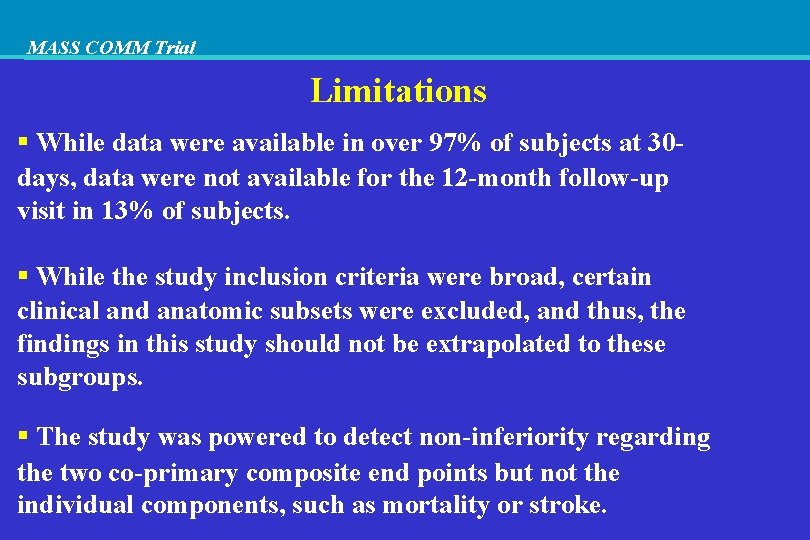 MASS COMM Trial

Limitations

▪ While data were available in over 97% of subjects at 30-days, data were not available for the 12-month follow-up visit in 13% of subjects.

▪ While the study inclusion criteria were broad, certain clinical and anatomic subsets were excluded, and thus, the findings in this study should not be extrapolated to these subgroups.

▪ The study was powered to detect non-inferiority regarding the two co-primary composite end points but not the individual components, such as mortality or stroke.